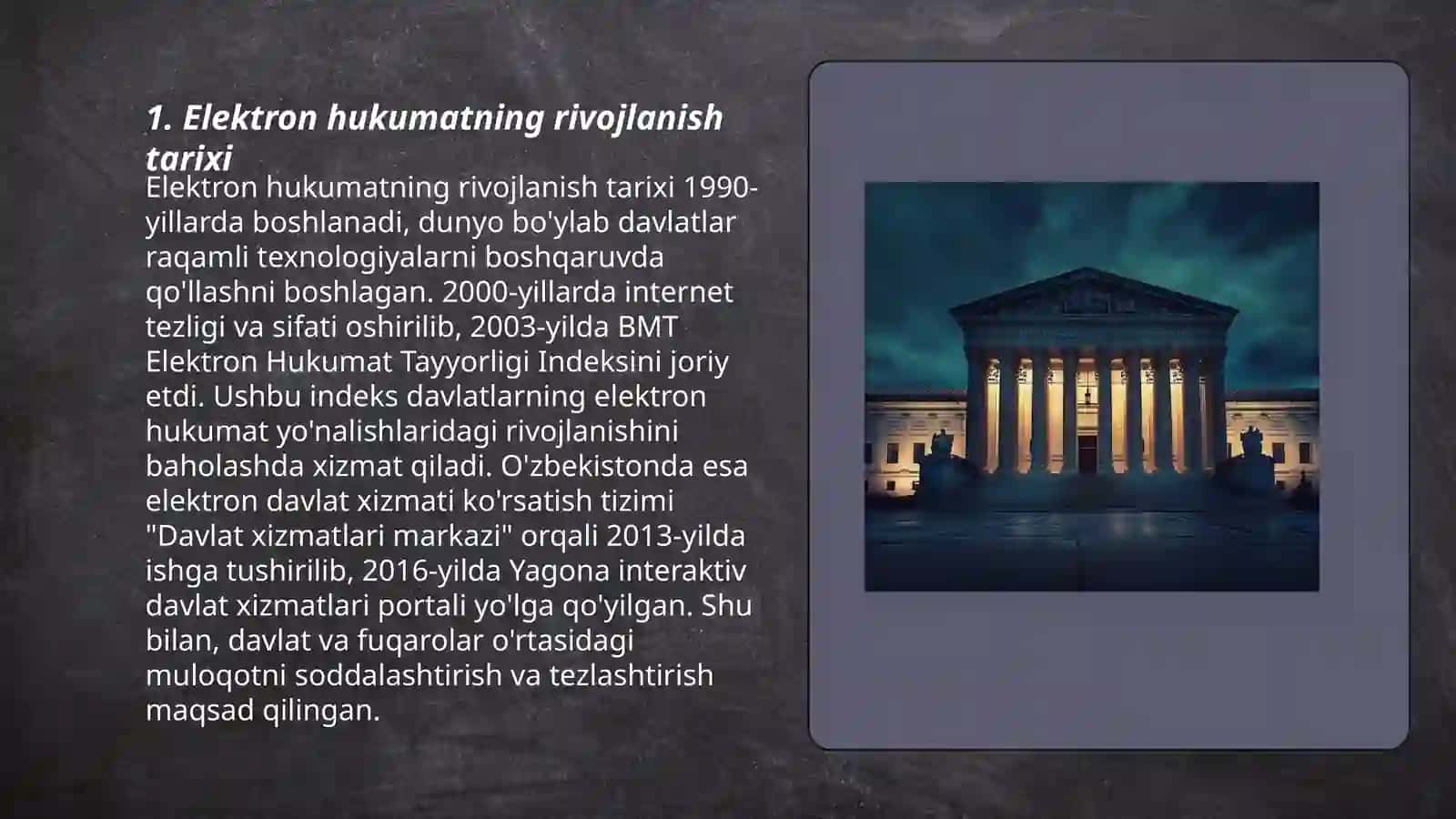 1. Elektron hukumatning rivojlanish tarixi

Elektron hukumatning rivojlanish tarixi 1990-yillarda boshlanadi, dunyo bo'ylab davlatlar raqamli texnologiyalarni boshqaruvda qo'llashni boshlagan. 2000-yillarda internet tezligi va sifati oshirilib, 2003-yilda BMT Elektron Hukumat Tayyorligi Indeksini joriy etdi. Ushbu indeks davlatlarning elektron hukumat yo'nalishlaridagi rivojlanishini baholashda xizmat qiladi. O'zbekistonda esa elektron davlat xizmati ko'rsatish tizimi "Davlat xizmatlari markazi" orqali 2013-yilda ishga tushirilib, 2016-yilda Yagona interaktiv davlat xizmatlari portali yo'lga qo'yilgan. Shu bilan, davlat va fuqarolar o'rtasidagi muloqotni soddalashtirish va tezlashtirish maqsad qilingan.